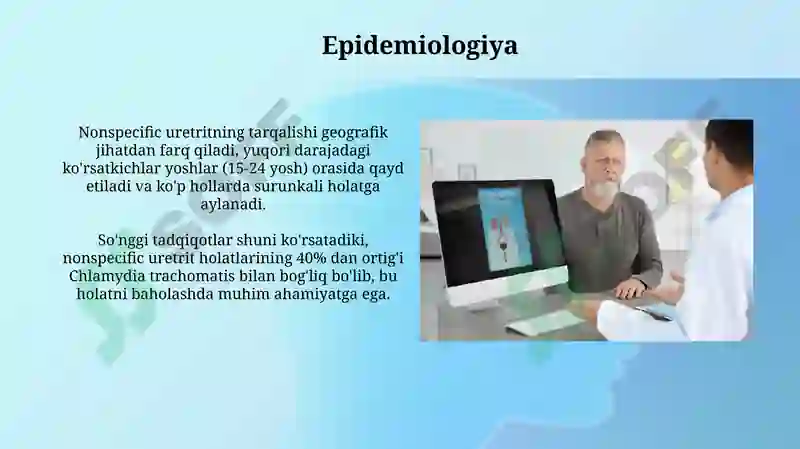 Epidemiologiya

Nonspecific uretritning tarqalishi geografik jihatdan farq qiladi, yuqori darajadagi ko'rsatkichlar yoshlar (15-24 yosh) orasida qayd etiladi va ko'p hollarda surunkali holatga aylanadi.

So'nggi tadqiqotlar shuni ko'rsatadiki, nonspecific uretrit holatlarining 40% dan ortig'i Chlamydia trachomatis bilan bog'liq bo'lib, bu holatni baholashda muhim ahamiyatga ega.